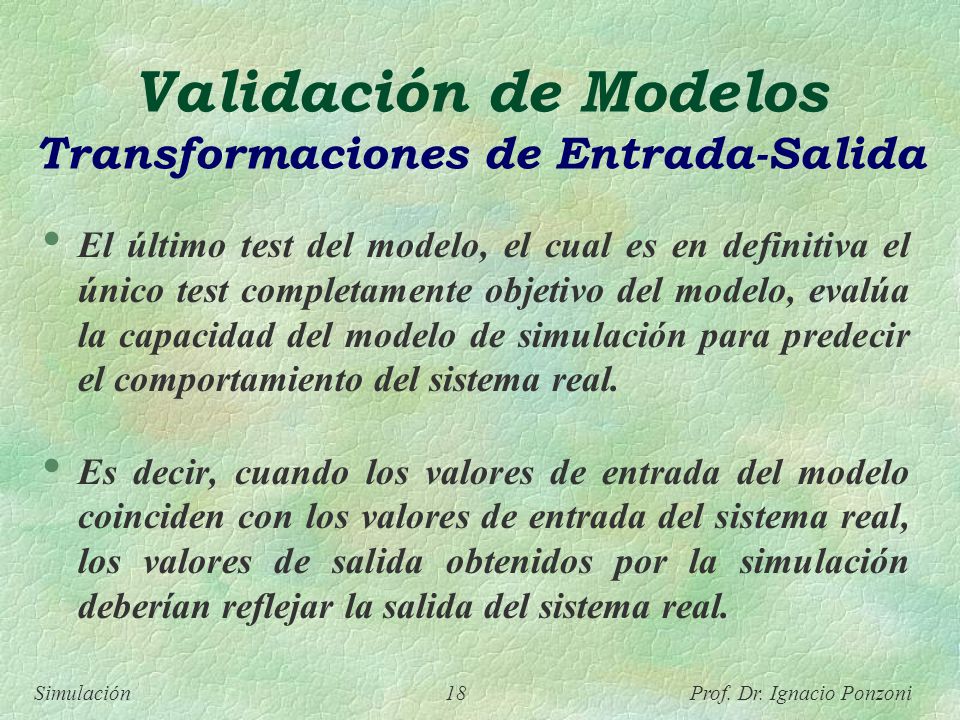 Validación de Modelos
Transformaciones de Entrada-Salida

• El último test del modelo, el cual es en definitiva el único test completamente objetivo del modelo, evalúa la capacidad del modelo de simulación para predecir el comportamiento del sistema real.

• Es decir, cuando los valores de entrada del modelo coinciden con los valores de entrada del sistema real, los valores de salida obtenidos por la simulación deberían reflejar la salida del sistema real.

Simulación 18 Prof. Dr. Ignacio Ponzoni